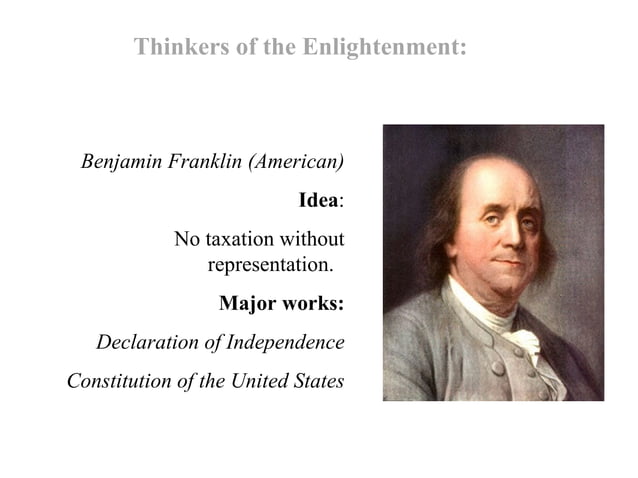 Thinkers of the Enlightenment:

Benjamin Franklin (American)

Idea:

No taxation without representation.

Major works:

Declaration of Independence

Constitution of the United States